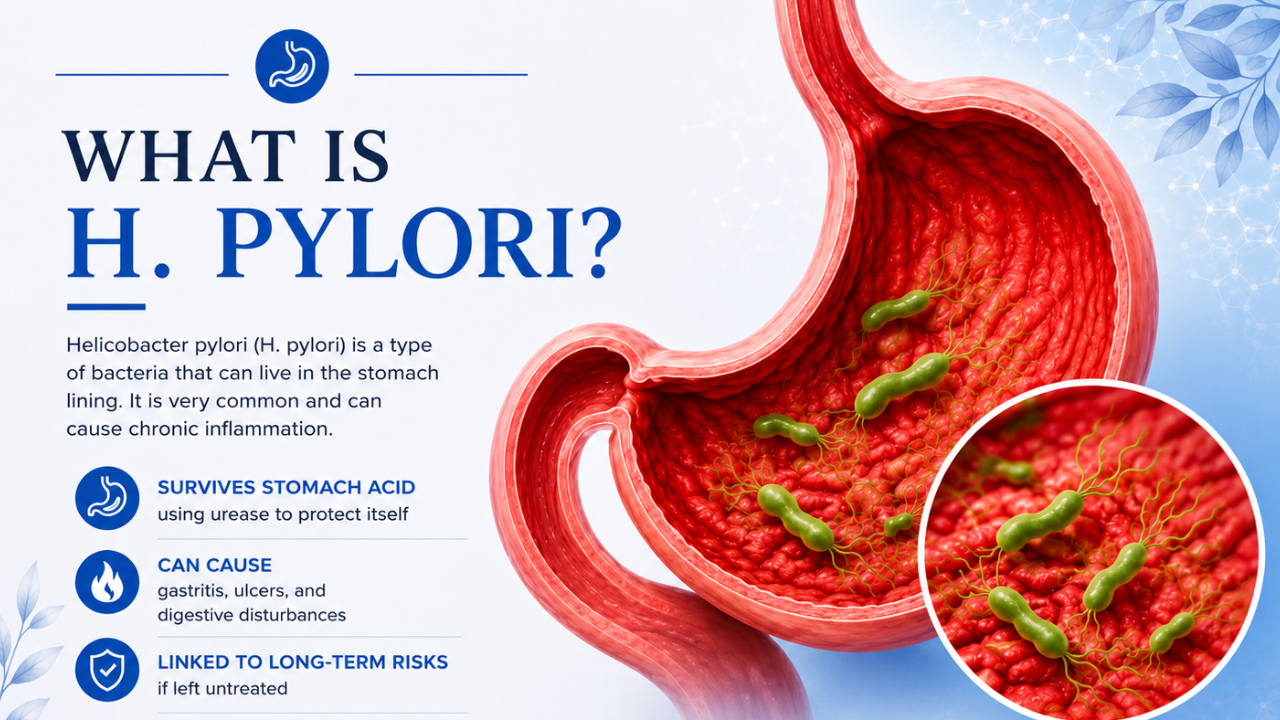 WHAT IS
H. PYLORI?

Helicobacter pylori (H. pylori) is a type of bacteria that can live in the stomach lining. It is very common and can cause chronic inflammation.

SURVIVES STOMACH ACID
using urease to protect itself

CAN CAUSE
gastritis, ulcers, and digestive disturbances

LINKED TO LONG-TERM RISKS
if left untreated